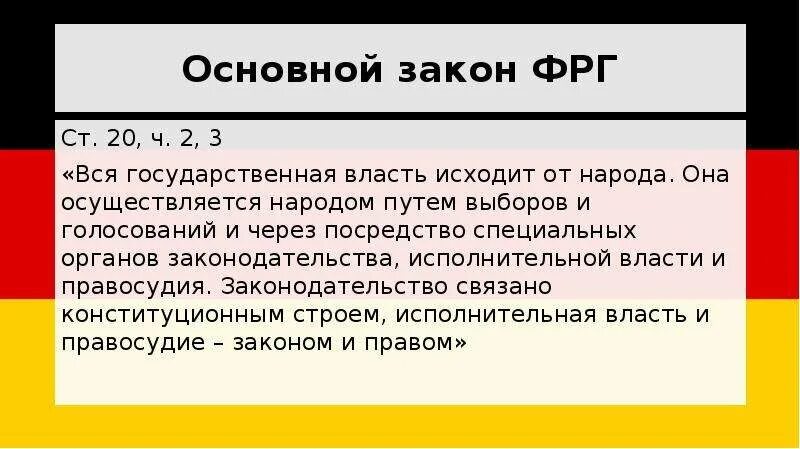 Основной закон ФРГ

Ст. 20, ч. 2, 3

«Вся государственная власть исходит от народа. Она осуществляется народом путем выборов и голосований и через посредство специальных органов законодательства, исполнительной власти и правосудия. Законодательство связано конституционным строем, исполнительная власть и правосудие – законом и правом»